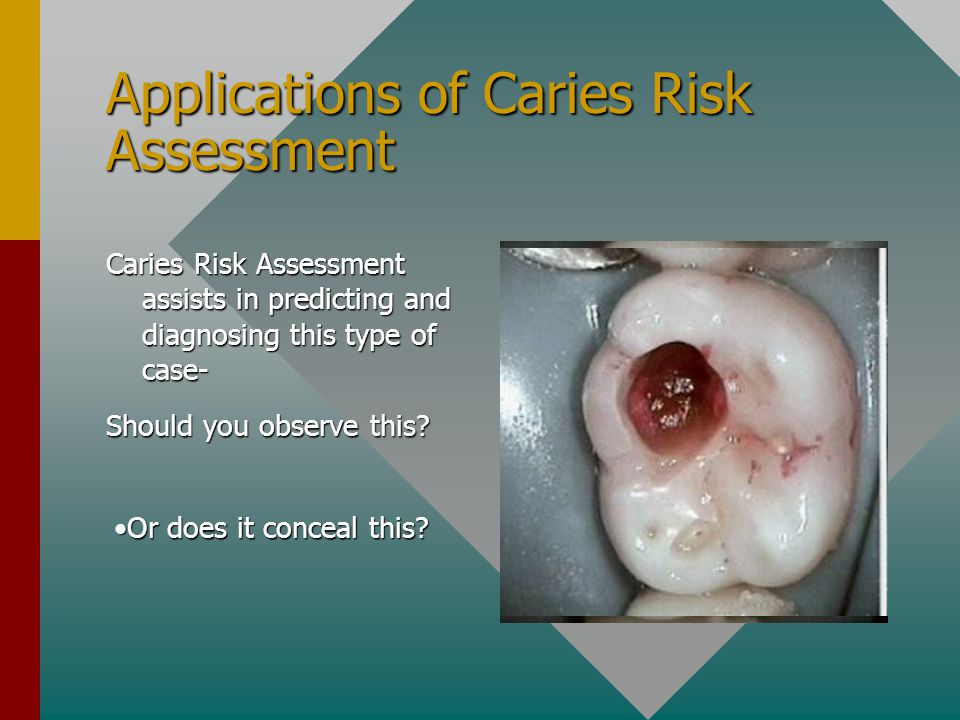 Applications of Caries Risk Assessment

Caries Risk Assessment assists in predicting and diagnosing this type of case-

Should you observe this?

•Or does it conceal this?